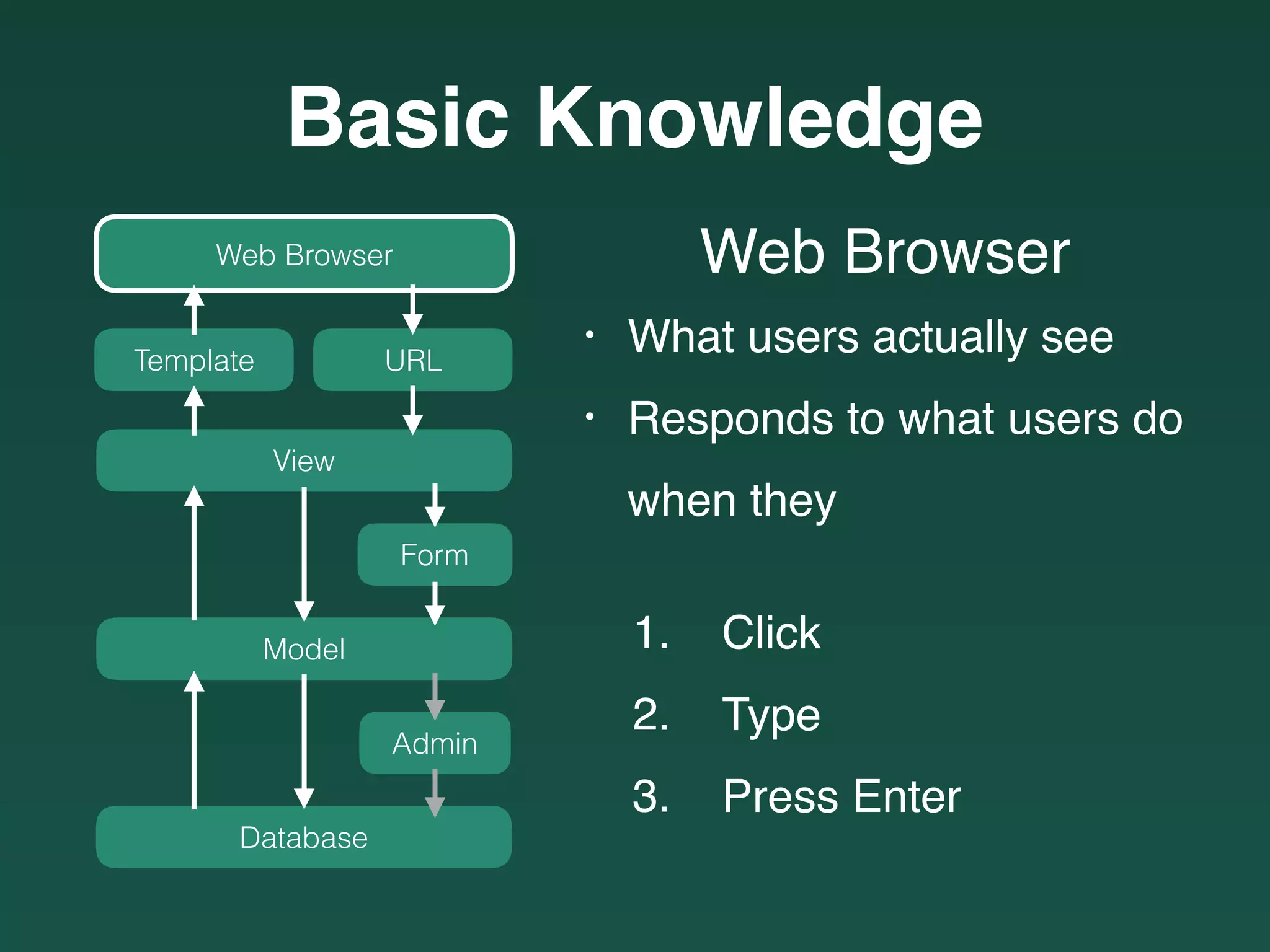 Basic Knowledge

Web Browser

Template

URL

View

Form

Model

Admin

Database

Web Browser

• What users actually see

• Responds to what users do when they

1. Click

2. Type

3. Press Enter